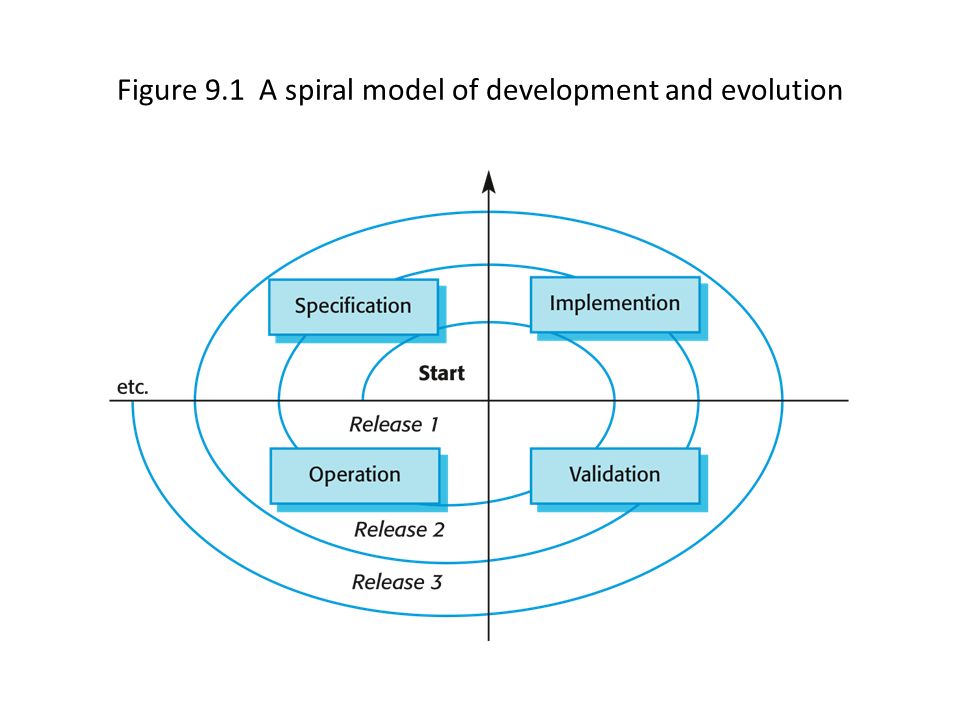 Figure 9.1 A spiral model of development and evolution

Specification

Implemention

Start

etc.

Release 1

Operation

Validation

Release 2

Release 3